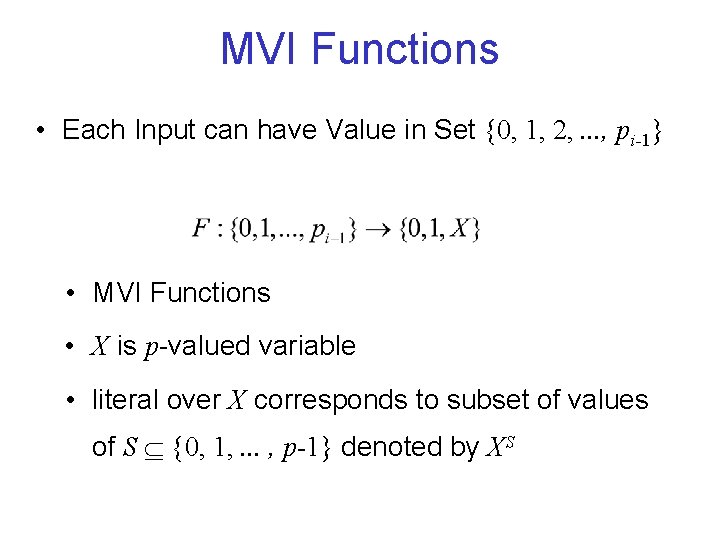 MVI Functions

• Each Input can have Value in Set $\{0, 1, 2, ..., p_{i-1}\}$

$F : \{0,1,..., p_{i-1}\} \rightarrow \{0,1, X\}$

• MVI Functions

• $X$ is $p$-valued variable

• literal over $X$ corresponds to subset of values of $S \subseteq \{0, 1, ... , p\text{-}1\}$ denoted by $X^S$